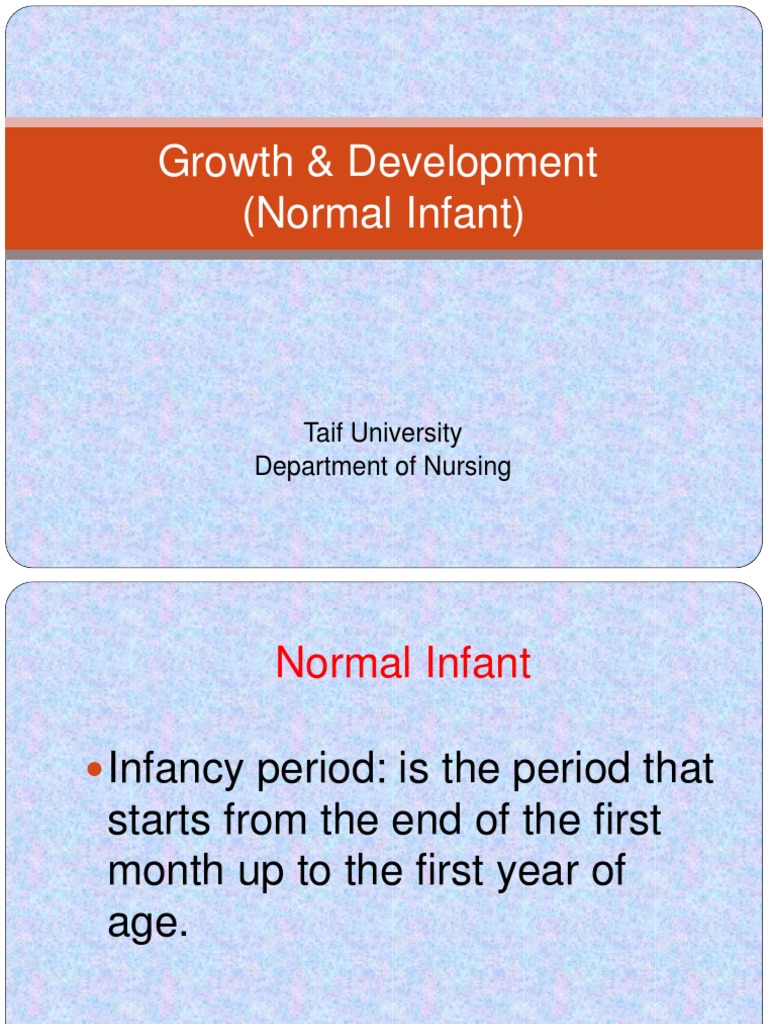 Growth & Development
(Normal Infant)

Taif University
Department of Nursing

Normal Infant

Infancy period: is the period that starts from the end of the first month up to the first year of age.